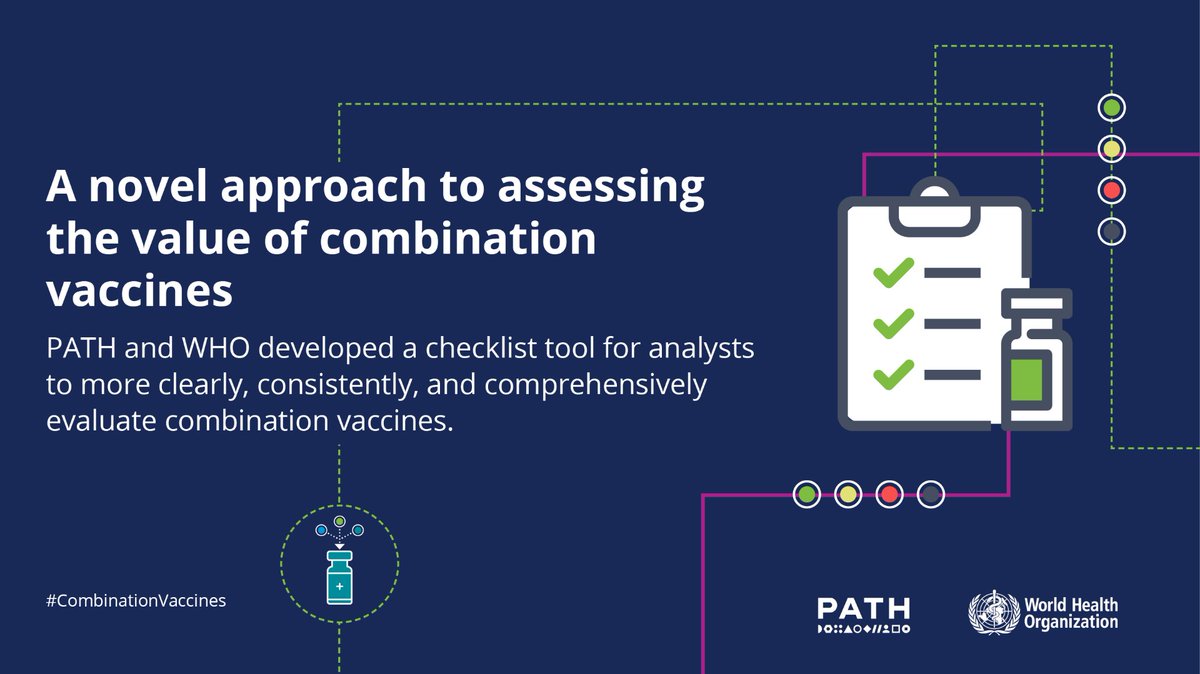 A novel approach to assessing the value of combination vaccines

PATH and WHO developed a checklist tool for analysts to more clearly, consistently, and comprehensively evaluate combination vaccines.

#CombinationVaccines

PATH

World Health Organization